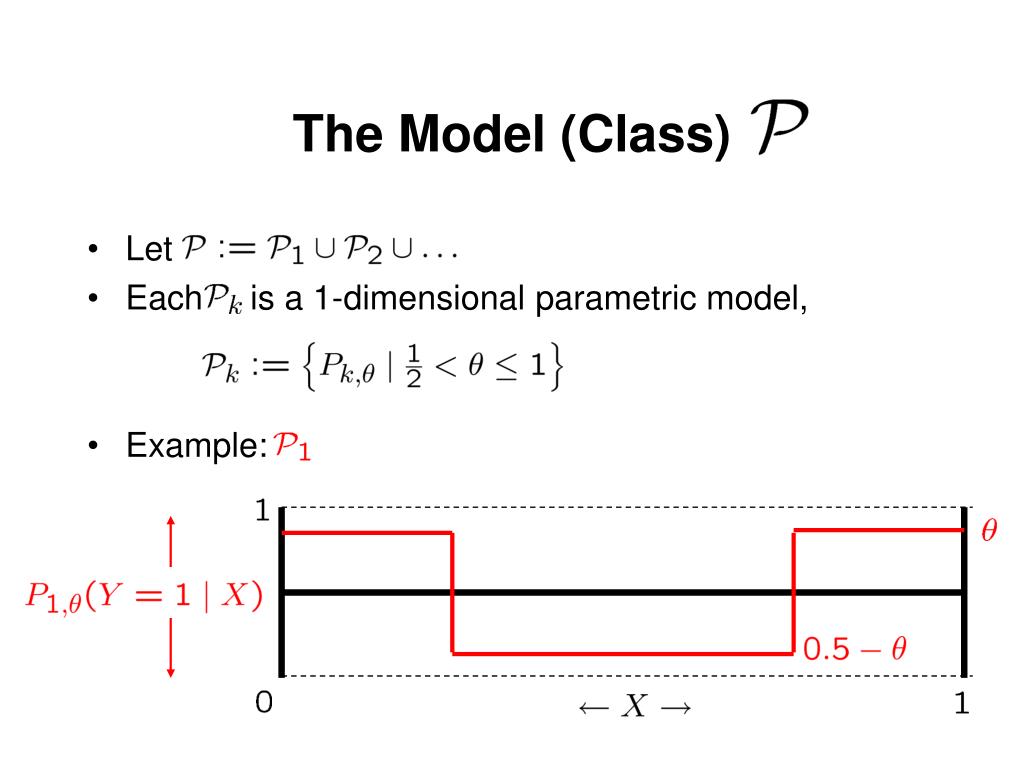 The Model (Class) $\mathcal{P}$

• Let $\mathcal{P} := \mathcal{P}_1 \cup \mathcal{P}_2 \cup \ldots$
• Each $\mathcal{P}_k$ is a 1-dimensional parametric model,

$\mathcal{P}_k := \left\{ P_{k,\theta} \mid \frac{1}{2} < \theta \leq 1 \right\}$

• Example: $\mathcal{P}_1$

1

$\theta$

$P_{1,\theta}(Y = 1 \mid X)$

$0.5 - \theta$

0

$\leftarrow X \rightarrow$

1